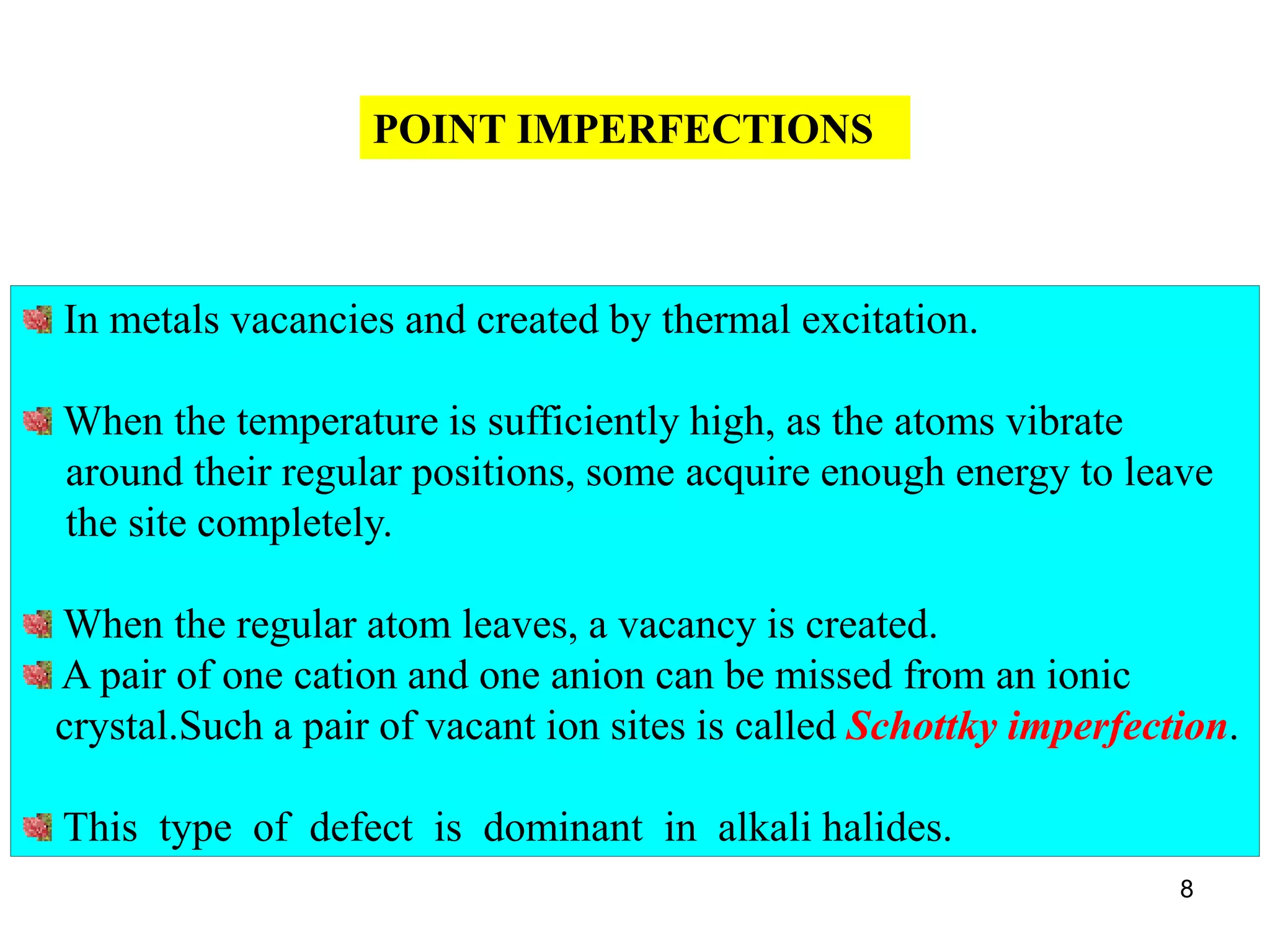 POINT IMPERFECTIONS

In metals vacancies and created by thermal excitation.

When the temperature is sufficiently high, as the atoms vibrate around their regular positions, some acquire enough energy to leave the site completely.

When the regular atom leaves, a vacancy is created.
A pair of one cation and one anion can be missed from an ionic crystal.Such a pair of vacant ion sites is called Schottky imperfection.

This type of defect is dominant in alkali halides.

8